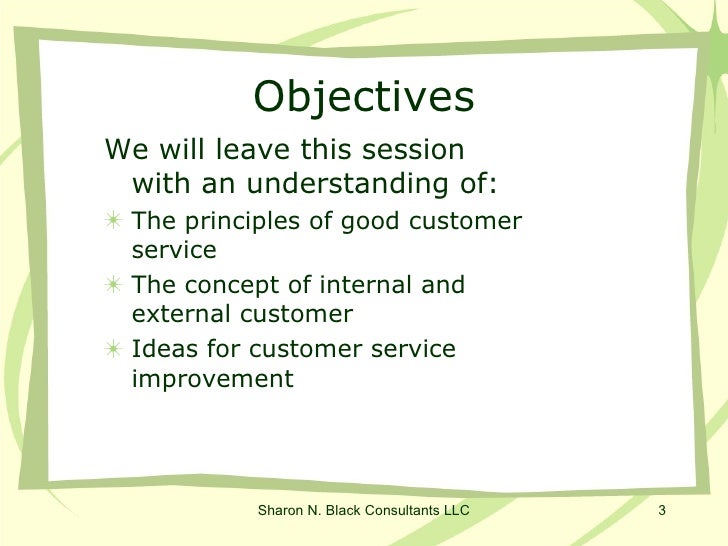 Objectives

We will leave this session with an understanding of:

The principles of good customer service

The concept of internal and external customer

Ideas for customer service improvement

Sharon N. Black Consultants LLC

3